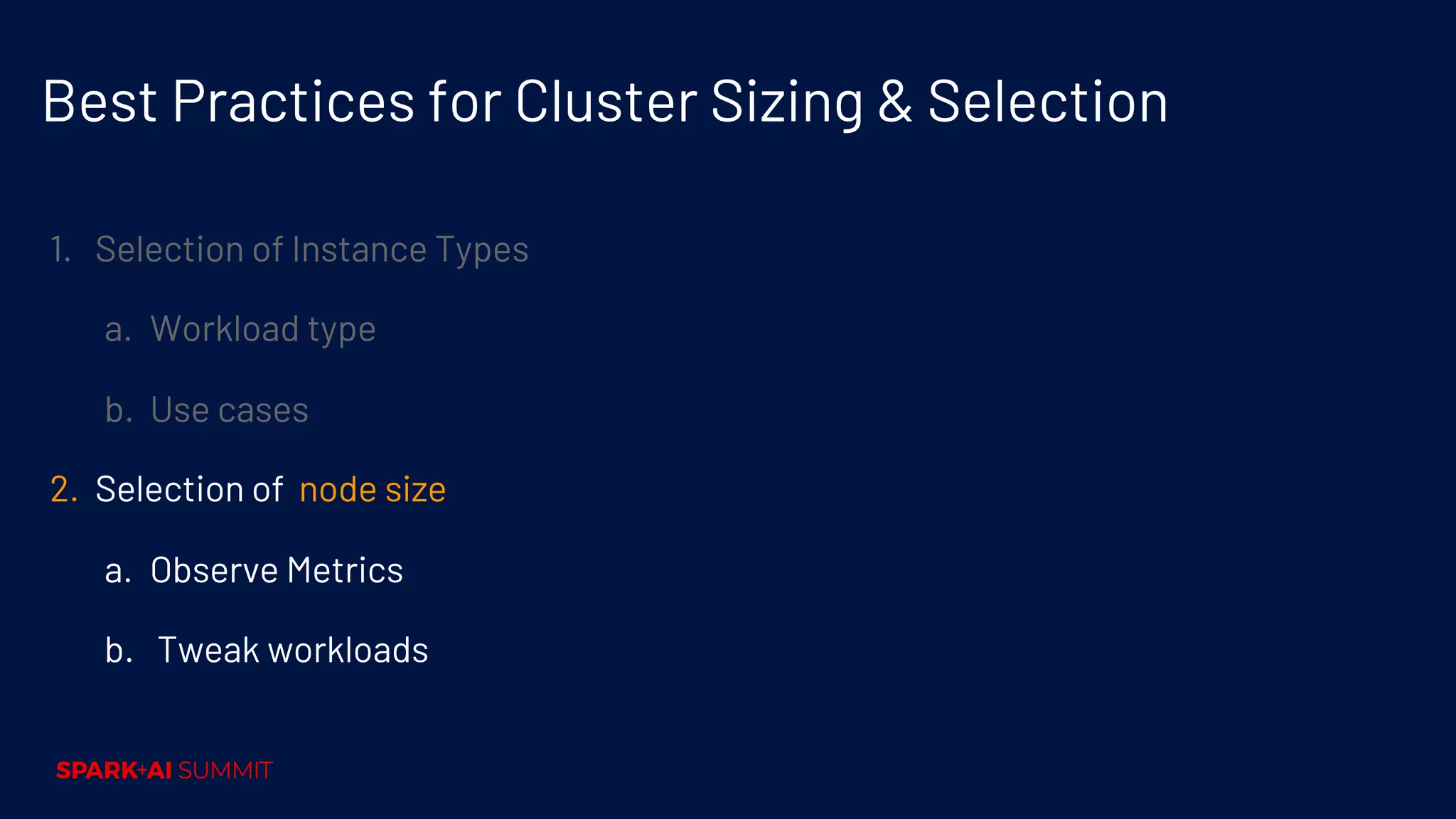 Best Practices for Cluster Sizing & Selection

1. Selection of Instance Types

a. Workload type

b. Use cases

2. Selection of node size

a. Observe Metrics

b. Tweak workloads

SPARK+AI SUMMIT